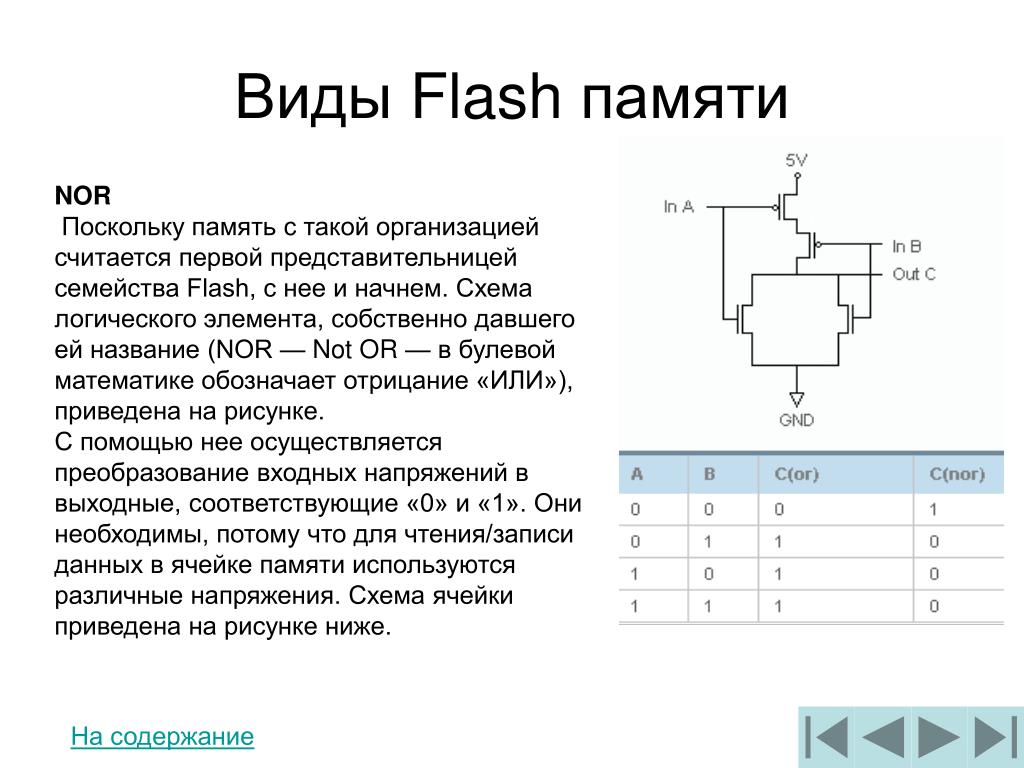 Виды Flash памяти

NOR
Поскольку память с такой организацией считается первой представительницей семейства Flash, с нее и начнем. Схема логического элемента, собственно давшего ей название (NOR — Not OR — в булевой математике обозначает отрицание «ИЛИ»), приведена на рисунке.
С помощью нее осуществляется преобразование входных напряжений в выходные, соответствующие «0» и «1». Они необходимы, потому что для чтения/записи данных в ячейке памяти используются различные напряжения. Схема ячейки приведена на рисунке ниже.

5V
In A
In B
Out C
GND

| A | B | C(or) | C(nor) |
|---|---|---|---|
| 0 | 0 | 0 | 1 |
| 0 | 1 | 1 | 0 |
| 1 | 0 | 1 | 0 |
| 1 | 1 | 1 | 0 |

На содержание